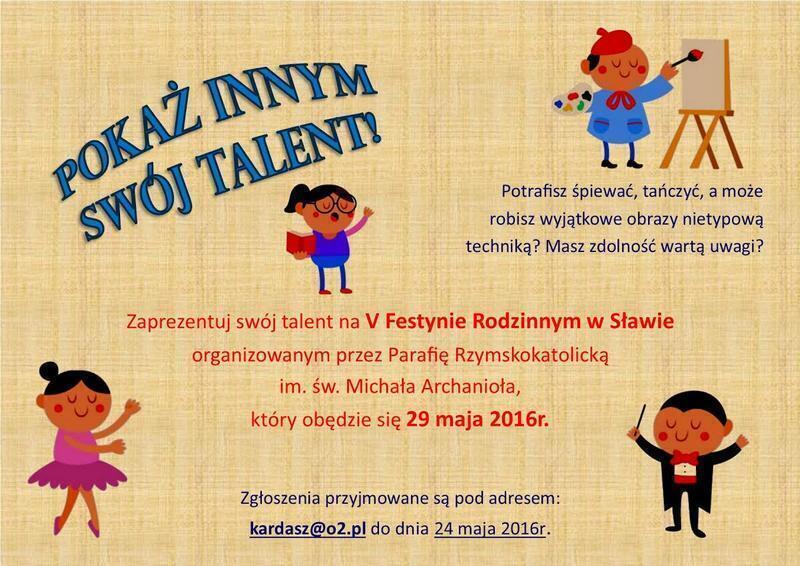 POKAŻ INNYM SWÓJ TALENT!

Potrafisz śpiewać, tańczyć, a może robisz wyjątkowe obrazy nietypową techniką? Masz zdolność wartą uwagi?

Zaprezentuj swój talent na V Festynie Rodzinnym w Sławie organizowanym przez Parafię Rzymskokatolicką im. św. Michała Archanioła, który obędzie się 29 maja 2016r.

Zgłoszenia przyjmowane są pod adresem: kardasz@o2.pl do dnia 24 maja 2016r.